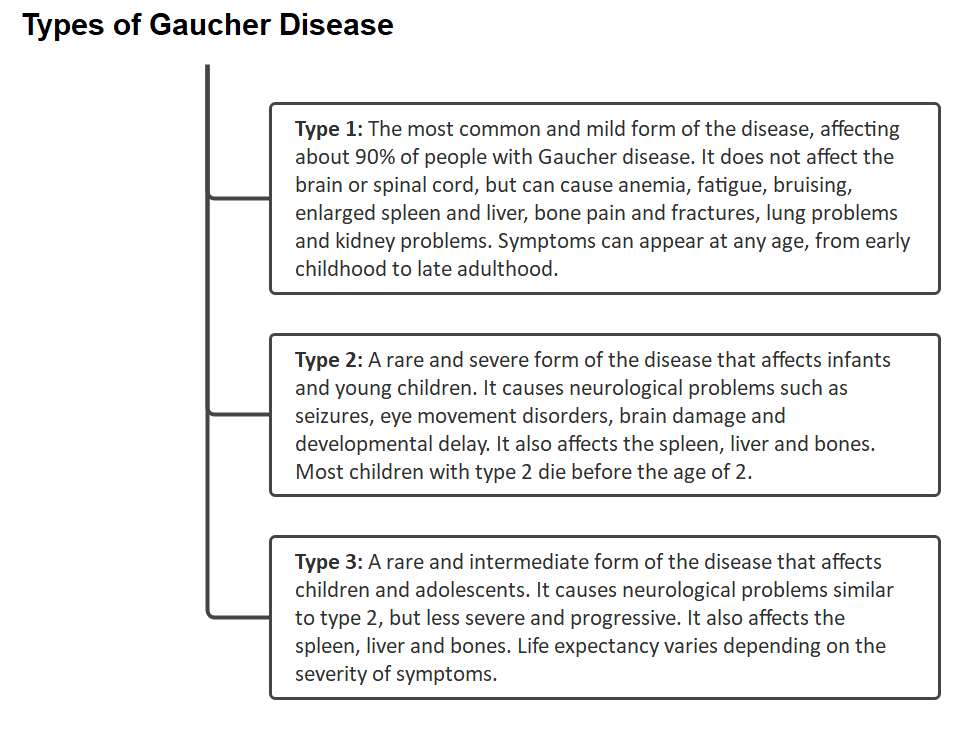 Types of Gaucher Disease

Type 1: The most common and mild form of the disease, affecting about 90% of people with Gaucher disease. It does not affect the brain or spinal cord, but can cause anemia, fatigue, bruising, enlarged spleen and liver, bone pain and fractures, lung problems and kidney problems. Symptoms can appear at any age, from early childhood to late adulthood.

Type 2: A rare and severe form of the disease that affects infants and young children. It causes neurological problems such as seizures, eye movement disorders, brain damage and developmental delay. It also affects the spleen, liver and bones. Most children with type 2 die before the age of 2.

Type 3: A rare and intermediate form of the disease that affects children and adolescents. It causes neurological problems similar to type 2, but less severe and progressive. It also affects the spleen, liver and bones. Life expectancy varies depending on the severity of symptoms.